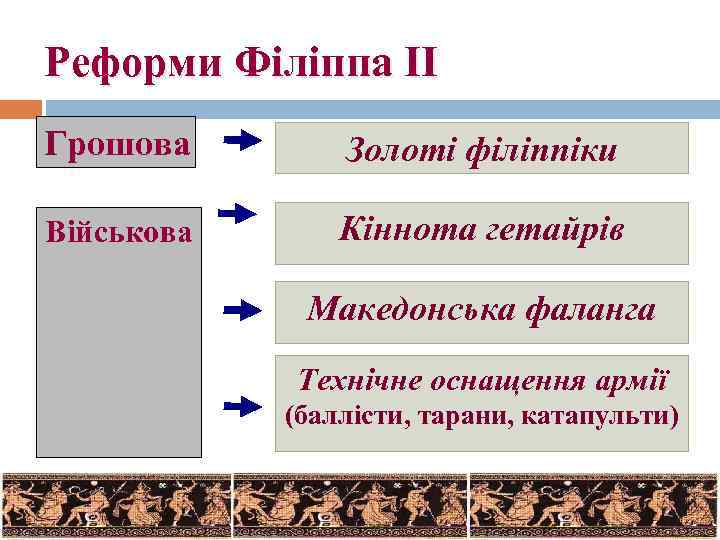 Реформи Філіппа ІІ

Грошова

Золоті філіппіки

Військова

Кіннота гетайрів

Македонська фаланга

Технічне оснащення армії (баллісти, тарани, катапульти)